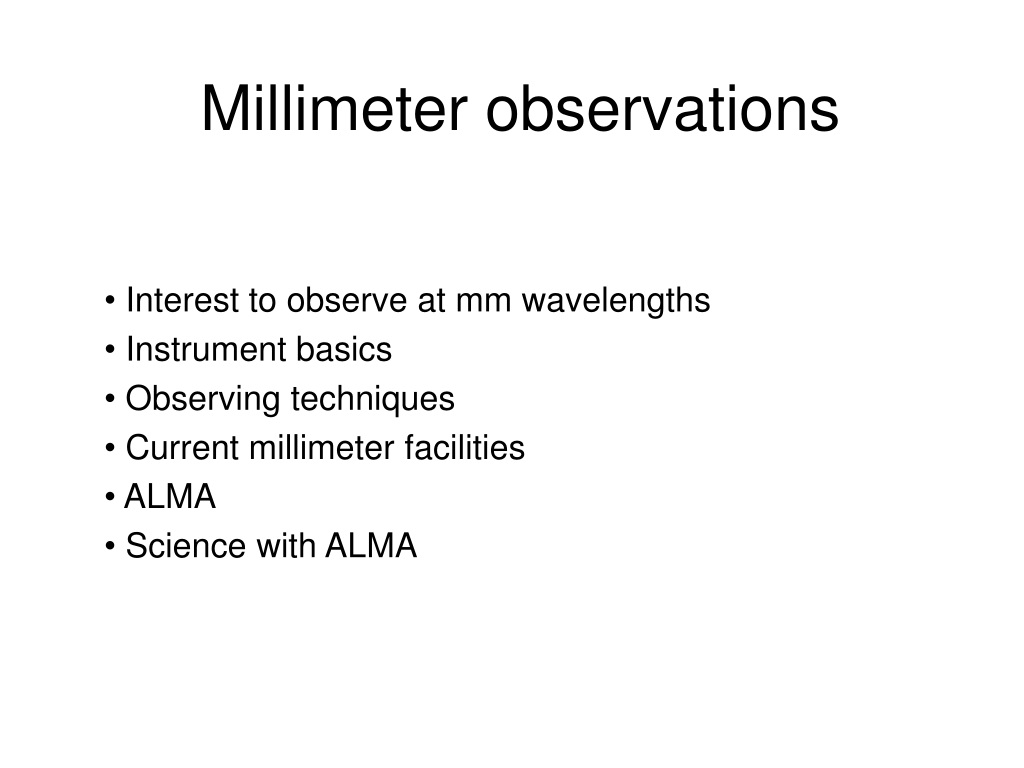 Millimeter observations

• Interest to observe at mm wavelengths
• Instrument basics
• Observing techniques
• Current millimeter facilities
• ALMA
• Science with ALMA